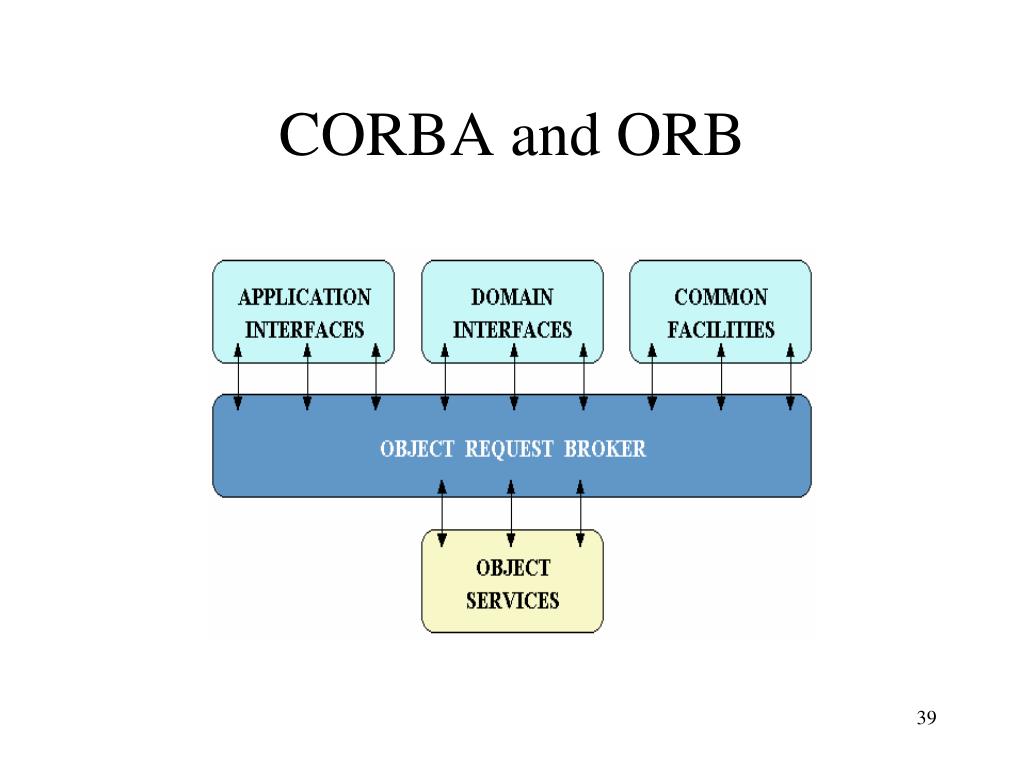 CORBA and ORB

APPLICATION INTERFACES

DOMAIN INTERFACES

COMMON FACILITIES

OBJECT REQUEST BROKER

OBJECT SERVICES

39